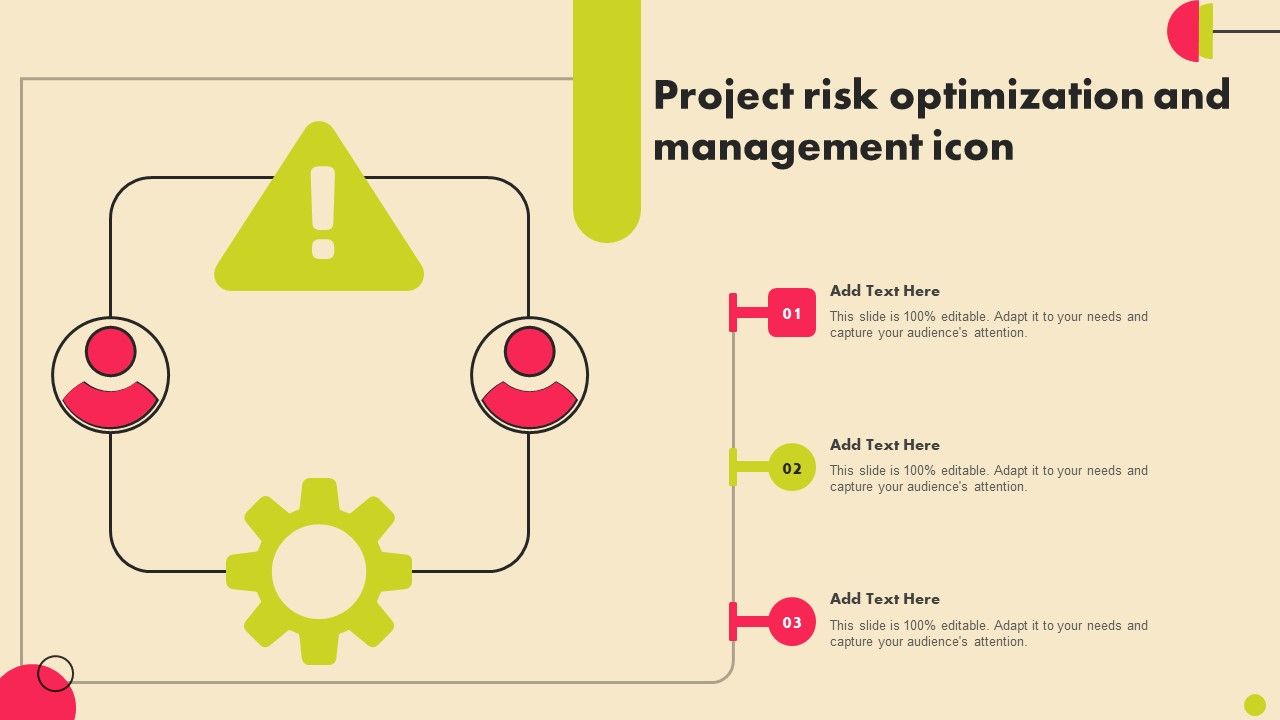 Project risk optimization and management icon

01

Add Text Here

This slide is 100% editable. Adapt it to your needs and capture your audience's attention.

02

Add Text Here

This slide is 100% editable. Adapt it to your needs and capture your audience's attention.

03

Add Text Here

This slide is 100% editable. Adapt it to your needs and capture your audience's attention.